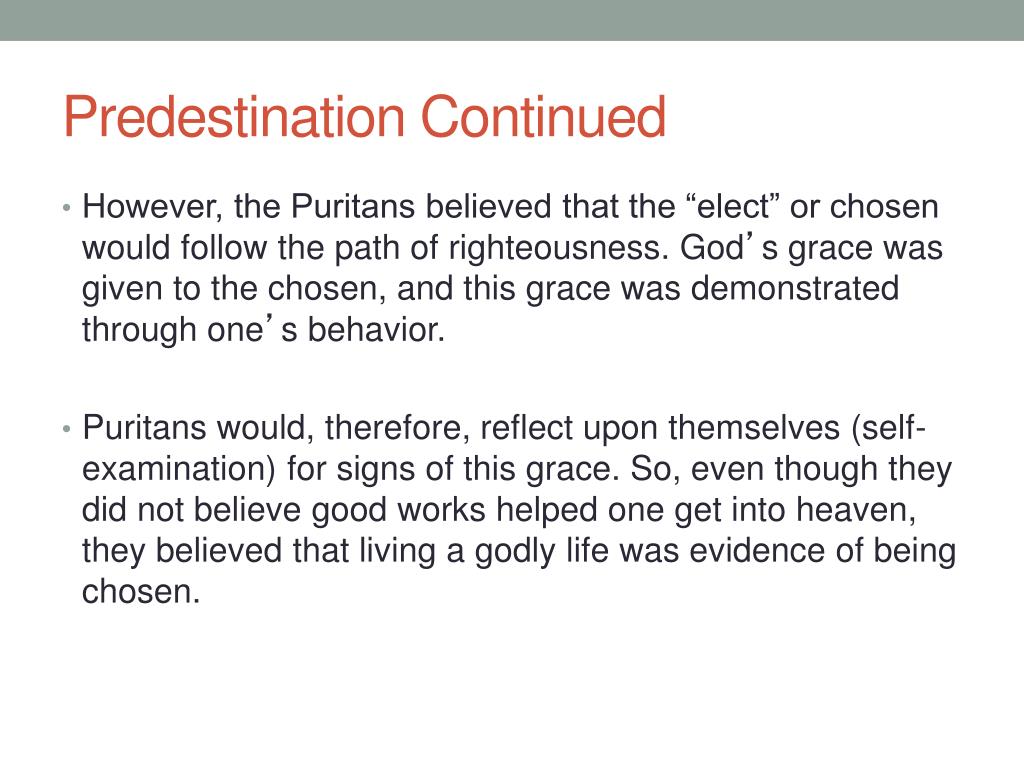 Predestination Continued

• However, the Puritans believed that the “elect” or chosen would follow the path of righteousness. God’s grace was given to the chosen, and this grace was demonstrated through one’s behavior.

• Puritans would, therefore, reflect upon themselves (self-examination) for signs of this grace. So, even though they did not believe good works helped one get into heaven, they believed that living a godly life was evidence of being chosen.